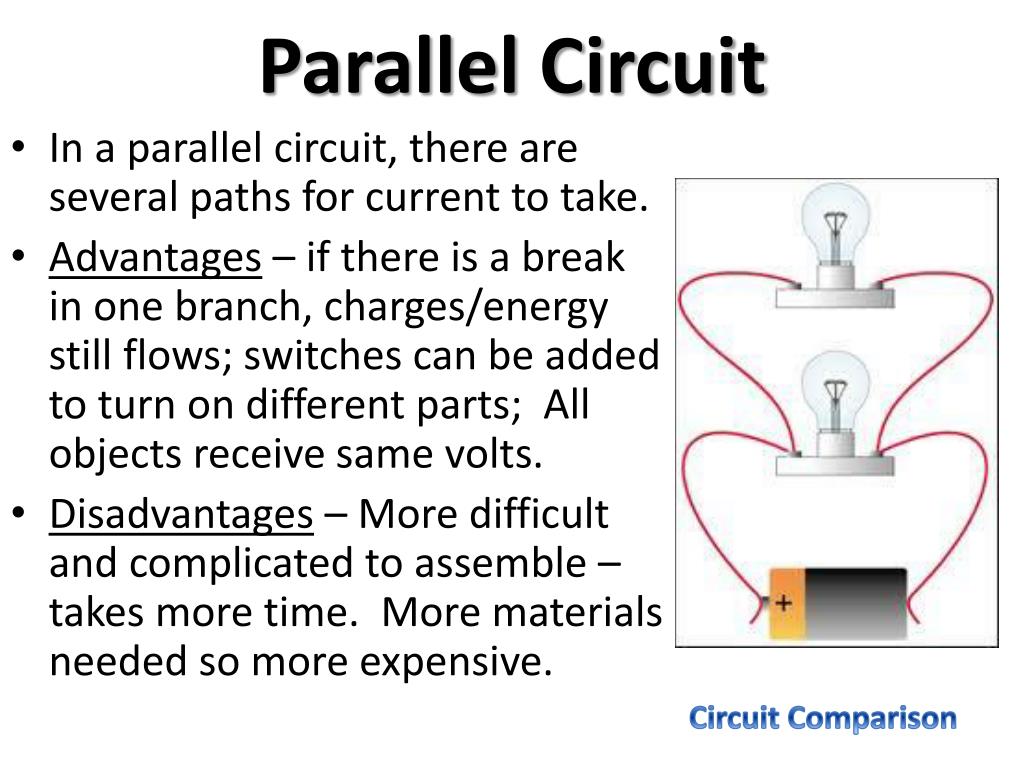 Parallel Circuit

• In a parallel circuit, there are several paths for current to take.

• Advantages – if there is a break in one branch, charges/energy still flows; switches can be added to turn on different parts;  All objects receive same volts.

• Disadvantages – More difficult and complicated to assemble – takes more time.  More materials needed so more expensive.

+

Circuit Comparison